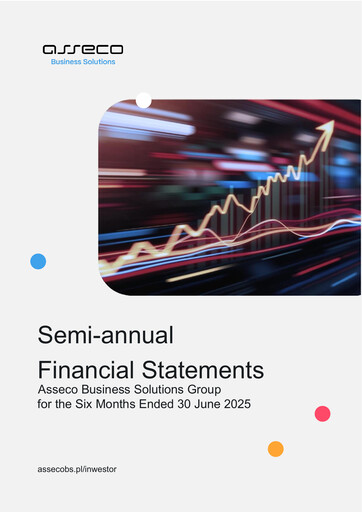 asseco
Business Solutions

Semi-annual
Financial Statements
Asseco Business Solutions Group
for the Six Months Ended 30 June 2025

assecobs.pl/inwestor